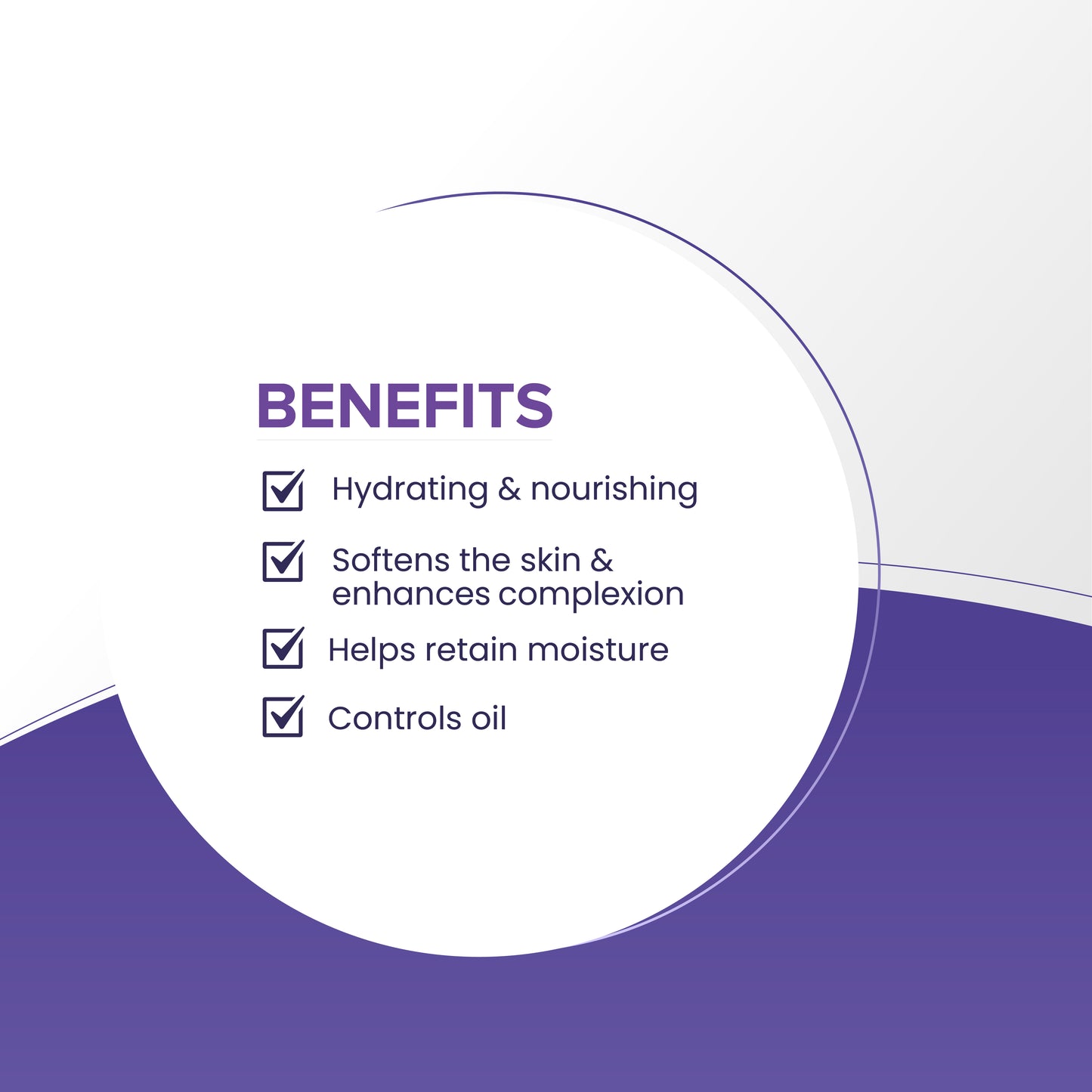 BENEFITS

Hydrating & nourishing

Softens the skin & enhances complexion

Helps retain moisture

Controls oil